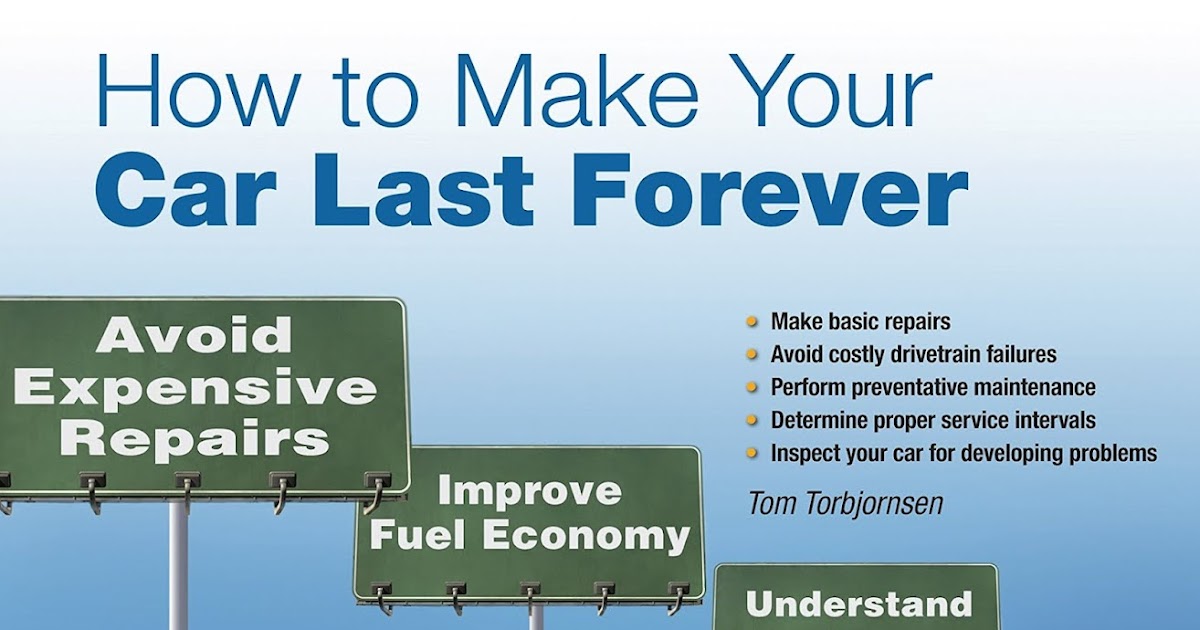 How to Make Your
Car Last Forever

Avoid Expensive Repairs

Improve Fuel Economy

Understand

- Make basic repairs
- Avoid costly drivetrain failures
- Perform preventative maintenance
- Determine proper service intervals
- Inspect your car for developing problems

Tom Torbjornsen